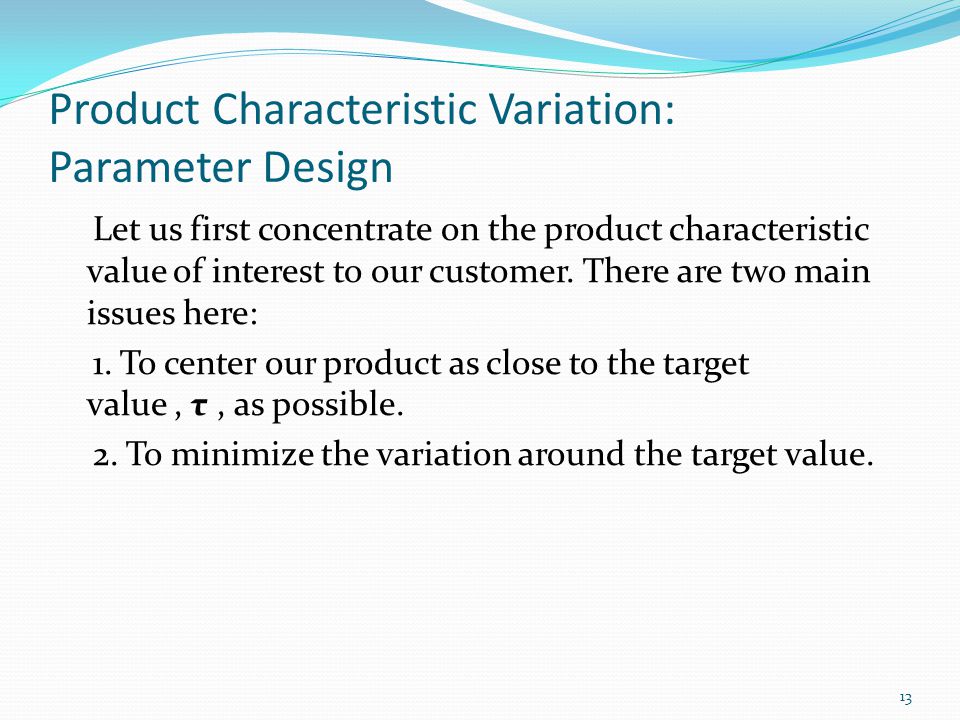 Product Characteristic Variation: Parameter Design

Let us first concentrate on the product characteristic value of interest to our customer. There are two main issues here:

1. To center our product as close to the target value , $\tau$ , as possible.

2. To minimize the variation around the target value.

13